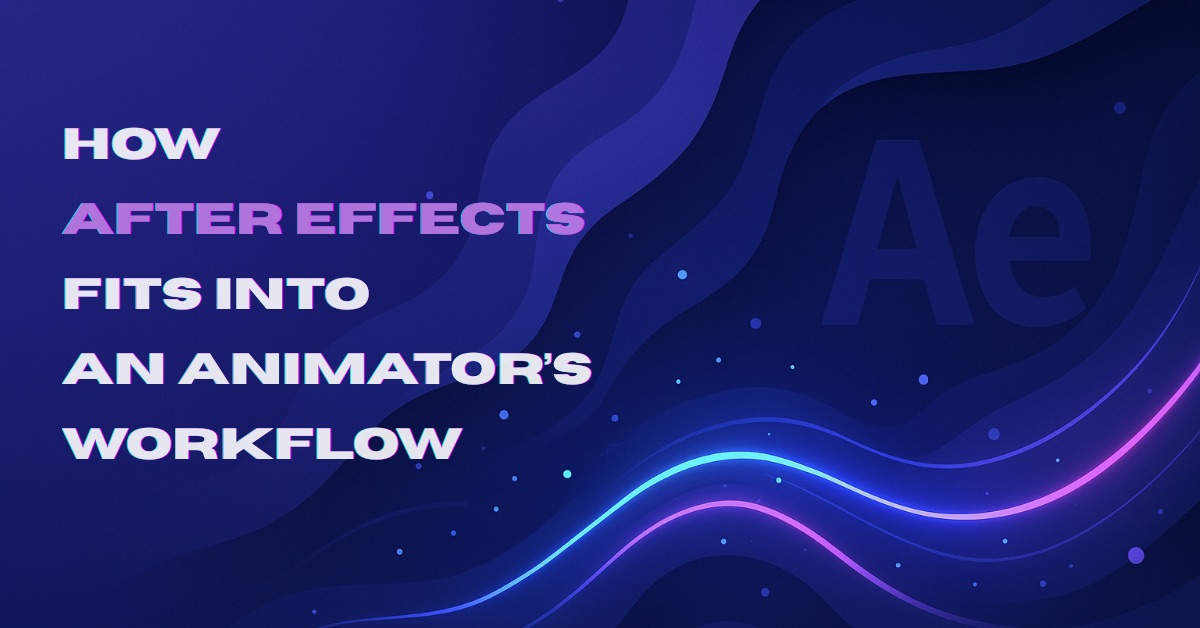 HOW
AFTER EFFECTS
FITS INTO
AN ANIMATOR'S
WORKFLOW

Ae